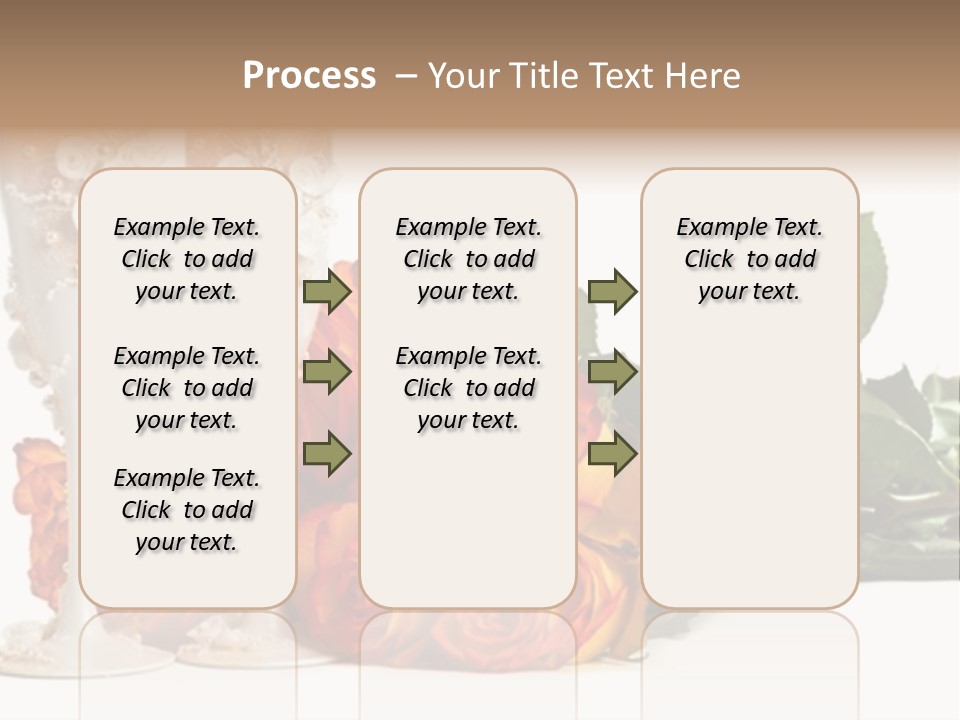 Process – Your Title Text Here

Example Text. Click to add your text.

Example Text. Click to add your text.

Example Text. Click to add your text.

Example Text. Click to add your text.

Example Text. Click to add your text.

Example Text. Click to add your text.